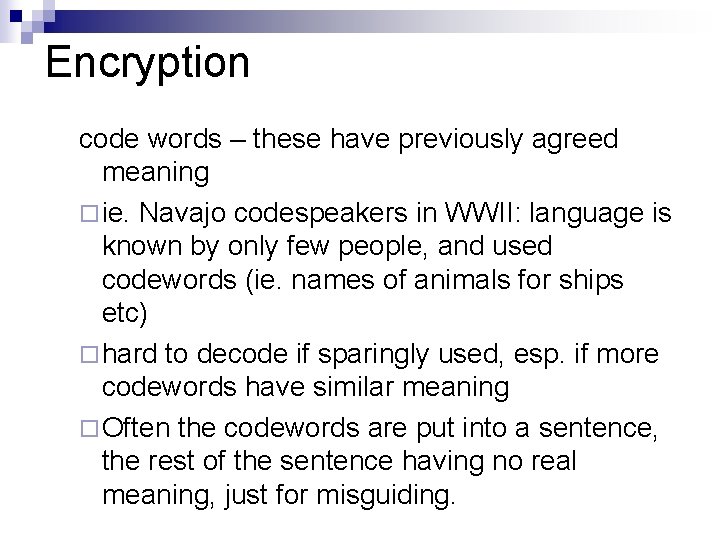 Encryption

code words – these have previously agreed meaning

□ ie. Navajo codespeakers in WWII: language is known by only few people, and used codewords (ie. names of animals for ships etc)

□ hard to decode if sparingly used, esp. if more codewords have similar meaning

□ Often the codewords are put into a sentence, the rest of the sentence having no real meaning, just for misguiding.